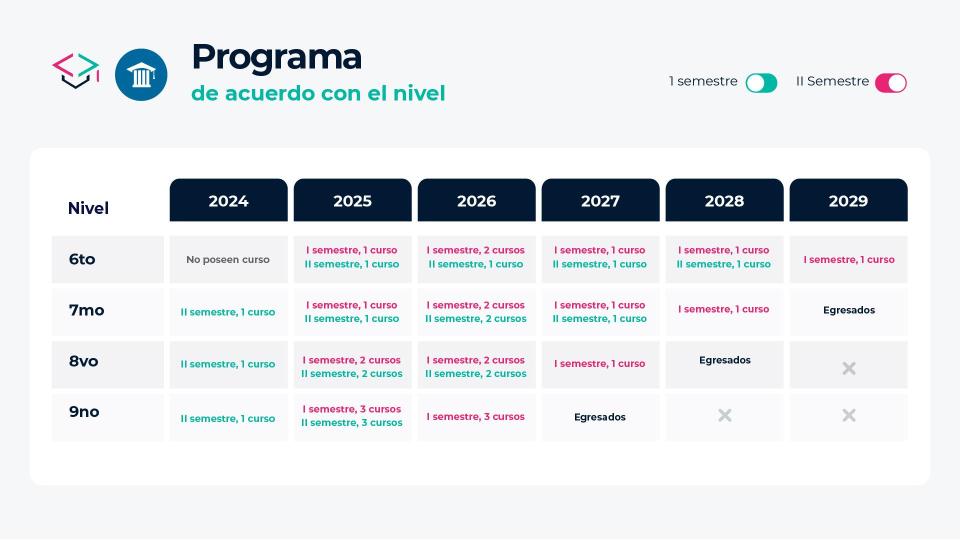 Programa
de acuerdo con el nivel

1 semestre
II Semestre

| Nivel | 2024 | 2025 | 2026 | 2027 | 2028 | 2029 |
|---|---|---|---|---|---|---|
| 6to | No poseen curso | I semestre, 1 curso II semestre, 1 curso | I semestre, 2 cursos II semestre, 1 curso | I semestre, 1 curso II semestre, 1 curso | I semestre, 1 curso II semestre, 1 curso | I semestre, 1 curso |
| 7mo | II semestre, 1 curso | I semestre, 1 curso II semestre, 1 curso | I semestre, 2 cursos II semestre, 2 cursos | I semestre, 1 curso II semestre, 1 curso | I semestre, 1 curso | Egresados |
| 8vo | II semestre, 1 curso | I semestre, 2 cursos II semestre, 2 cursos | I semestre, 2 cursos II semestre, 2 cursos | I semestre, 1 curso | Egresados | × |
| 9no | II semestre, 1 curso | I semestre, 3 cursos II semestre, 3 cursos | I semestre, 3 cursos | Egresados | × | × |